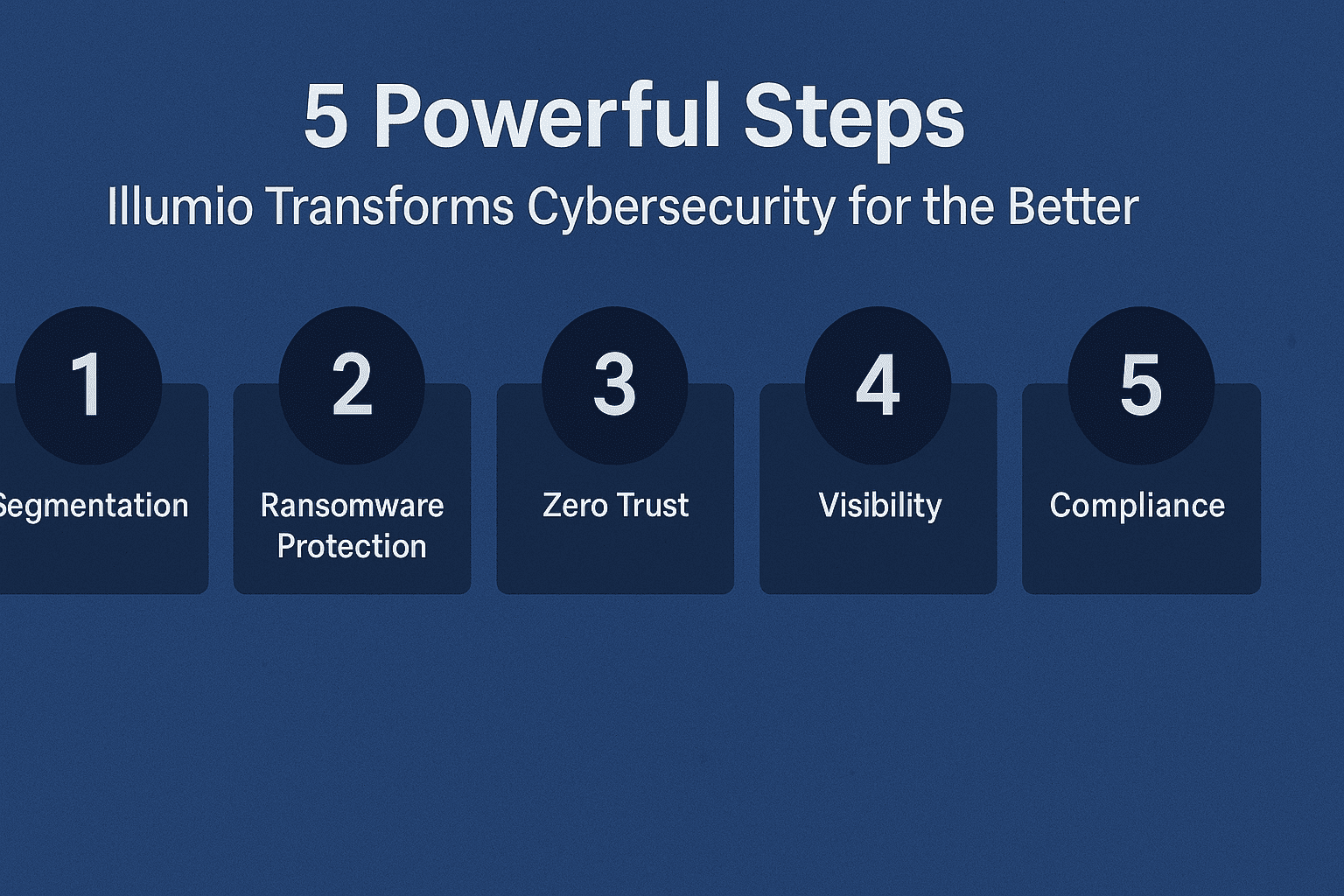 5 Powerful Steps
Illumio Transforms Cybersecurity for the Better

1
Segmentation

2
Ransomware Protection

3
Zero Trust

4
Visibility

5
Compliance